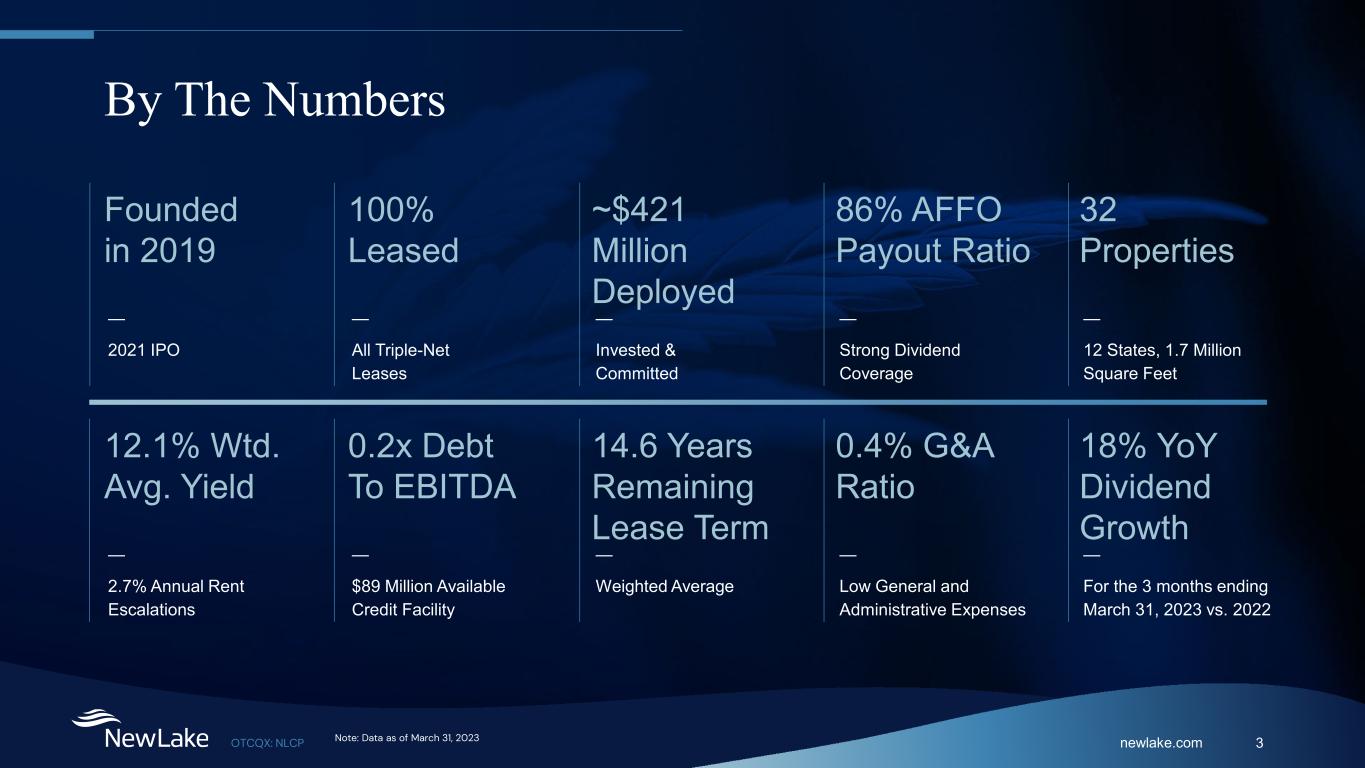 By The Numbers

Founded in 2019

—

2021 IPO

100% Leased

—

All Triple-Net Leases

~$421 Million Deployed

—

Invested & Committed

86% AFFO Payout Ratio

—

Strong Dividend Coverage

32 Properties

—

12 States, 1.7 Million Square Feet

12.1% Wtd. Avg. Yield

—

2.7% Annual Rent Escalations

0.2x Debt To EBITDA

—

$89 Million Available Credit Facility

14.6 Years Remaining Lease Term

—

Weighted Average

0.4% G&A Ratio

—

Low General and Administrative Expenses

18% YoY Dividend Growth

—

For the 3 months ending March 31, 2023 vs. 2022

NewLake OTCQX: NLCP Note: Data as of March 31, 2023 newlake.com 3